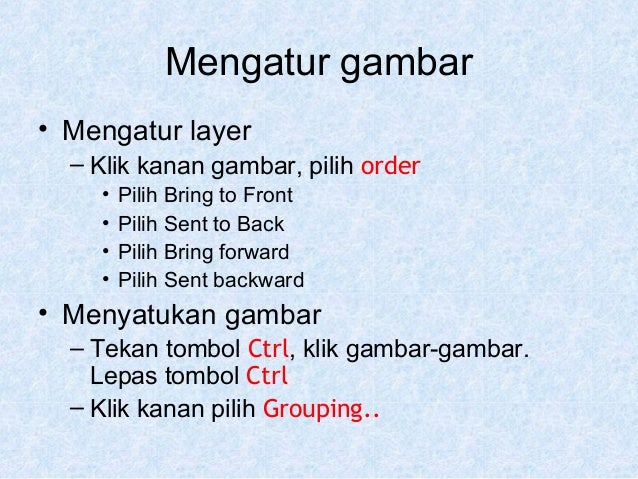 Mengatur gambar

• Mengatur layer
  – Klik kanan gambar, pilih order
    • Pilih Bring to Front
    • Pilih Sent to Back
    • Pilih Bring forward
    • Pilih Sent backward

• Menyatukan gambar
  – Tekan tombol Ctrl, klik gambar-gambar. Lepas tombol Ctrl
  – Klik kanan pilih Grouping..